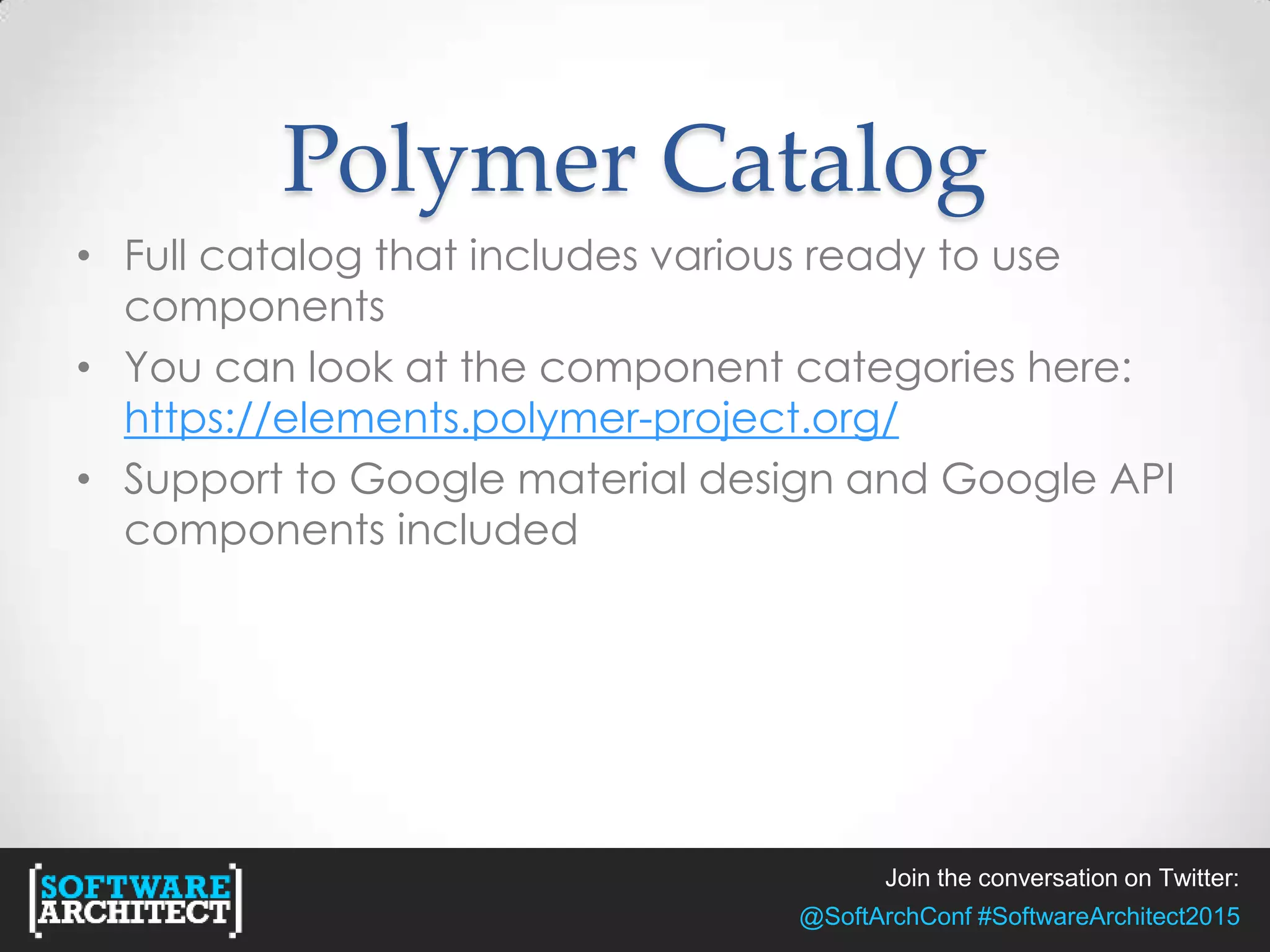 Polymer Catalog

• Full catalog that includes various ready to use components
• You can look at the component categories here: https://elements.polymer-project.org/
• Support to Google material design and Google API components included

SOFTWARE ARCHITECT

Join the conversation on Twitter:
@SoftArchConf #SoftwareArchitect2015